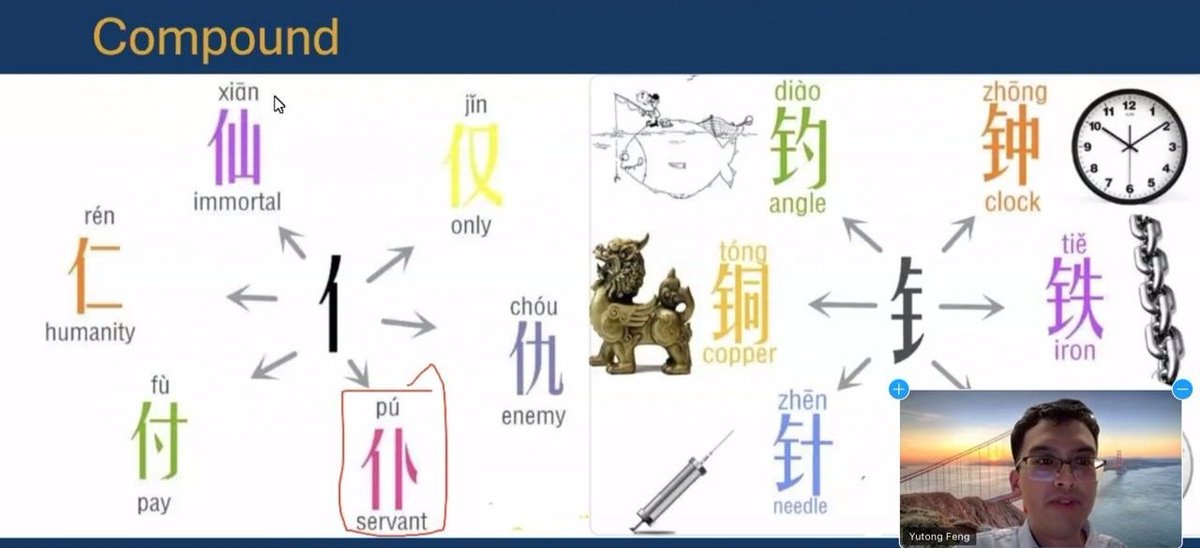 Compound

xiān
仙
immortal

jǐn
仅
only

rén
仁
humanity

亻

chóu
仇
enemy

fù
付
pay

pú
仆
servant

diào
钓
angle

zhōng
钟
clock

tóng
铜
copper

钅

tiě
铁
iron

zhēn
针
needle

Yutong Feng